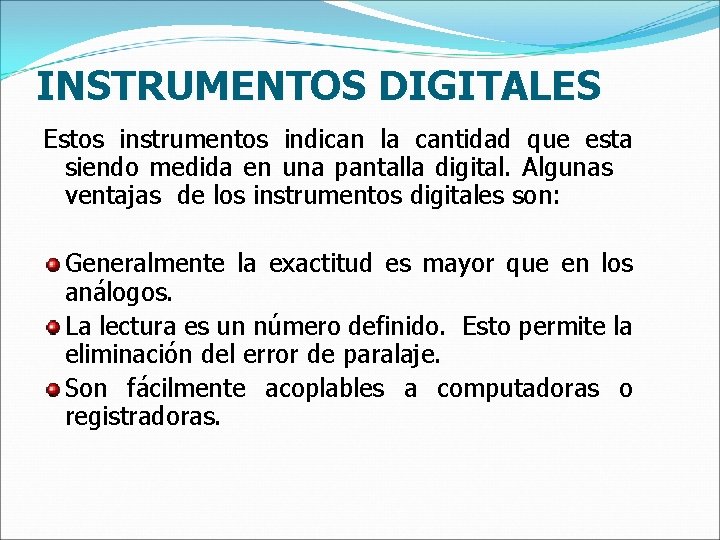 INSTRUMENTOS DIGITALES

Estos instrumentos indican la cantidad que esta siendo medida en una pantalla digital. Algunas ventajas de los instrumentos digitales son:

Generalmente la exactitud es mayor que en los análogos.

La lectura es un número definido. Esto permite la eliminación del error de paralaje.

Son fácilmente acoplables a computadoras o registradoras.